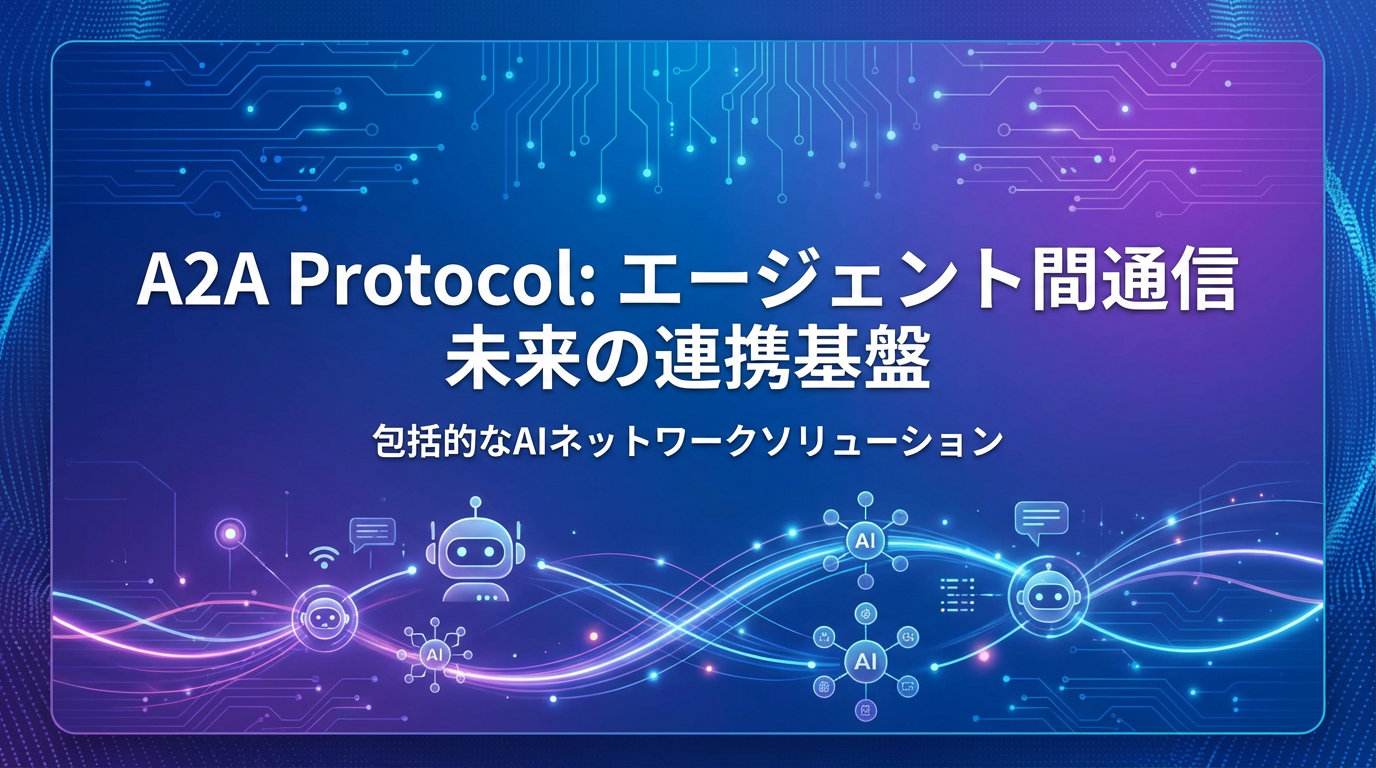 A2A Protocol: エージェント間通信
未来の連携基盤

包括的なAIネットワークソリューション

AI

AI

AI